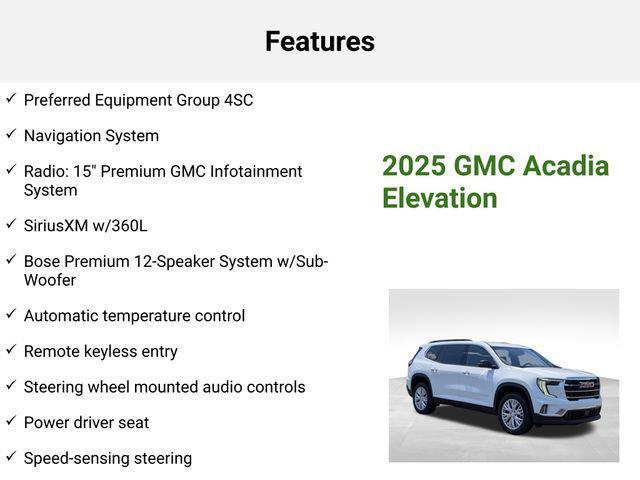 Features

✓ Preferred Equipment Group 4SC

✓ Navigation System

✓ Radio: 15" Premium GMC Infotainment System

✓ SiriusXM w/360L

✓ Bose Premium 12-Speaker System w/Sub-Woofer

✓ Automatic temperature control

✓ Remote keyless entry

✓ Steering wheel mounted audio controls

✓ Power driver seat

✓ Speed-sensing steering

2025 GMC Acadia Elevation